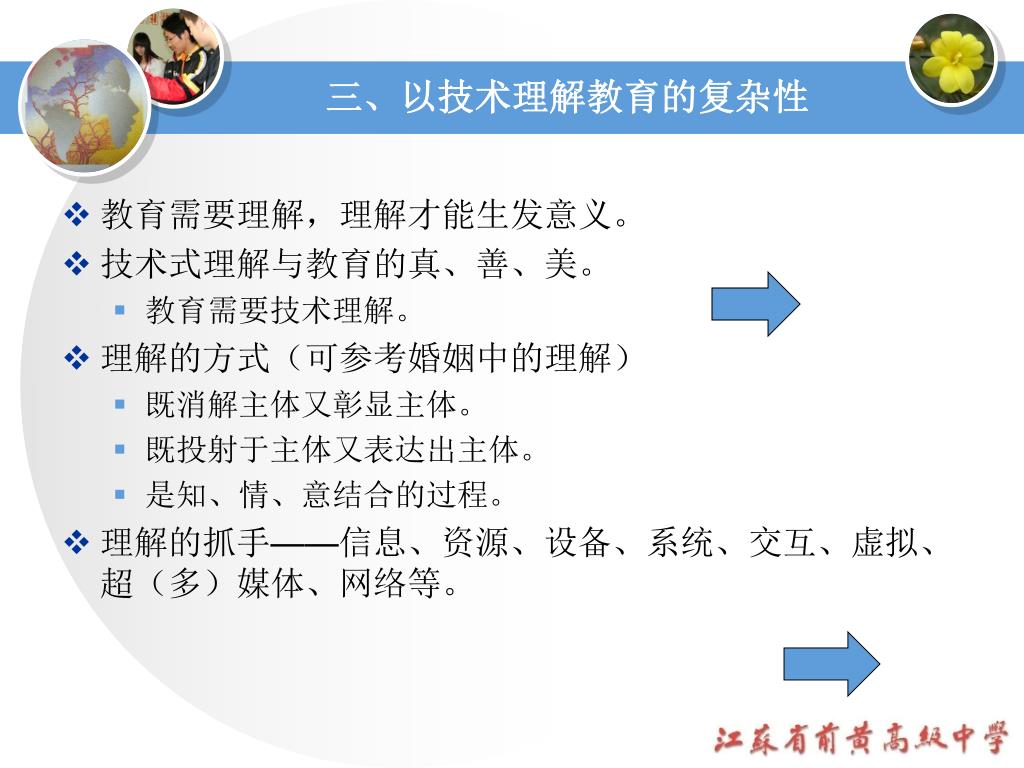 三、以技术理解教育的复杂性

❖ 教育需要理解，理解才能生发意义。

❖ 技术式理解与教育的真、善、美。

▪ 教育需要技术理解。

❖ 理解的方式（可参考婚姻中的理解）

▪ 既消解主体又彰显主体。

▪ 既投射于主体又表达出主体。

▪ 是知、情、意结合的过程。

❖ 理解的抓手——信息、资源、设备、系统、交互、虚拟、超（多）媒体、网络等。

江苏省前黄高级中学